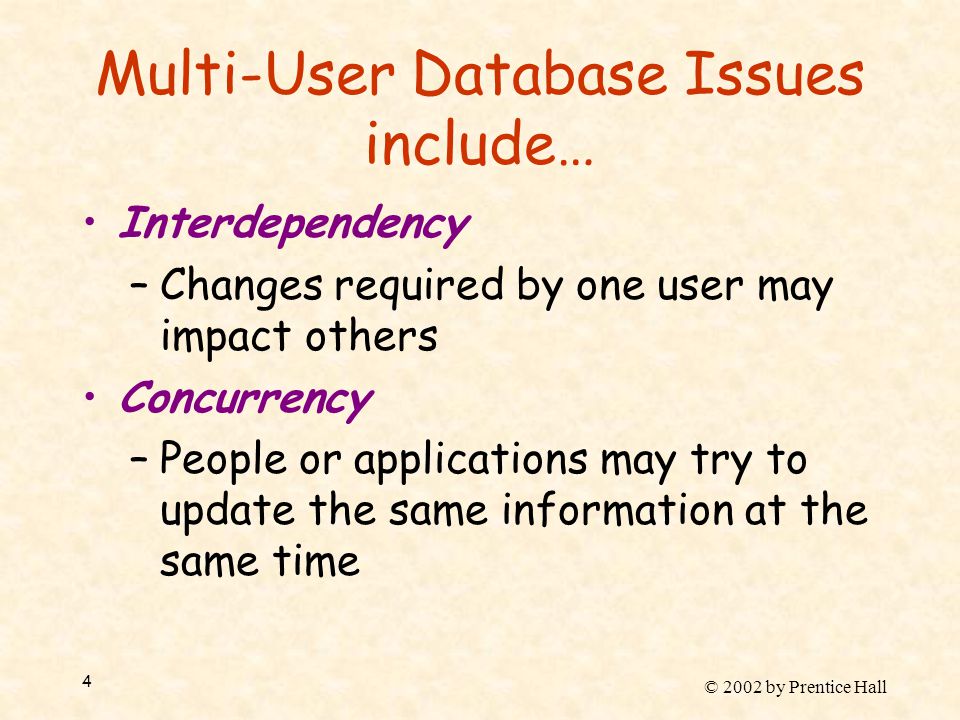 Multi-User Database Issues include…

• Interdependency
– Changes required by one user may impact others
• Concurrency
– People or applications may try to update the same information at the same time

4

© 2002 by Prentice Hall